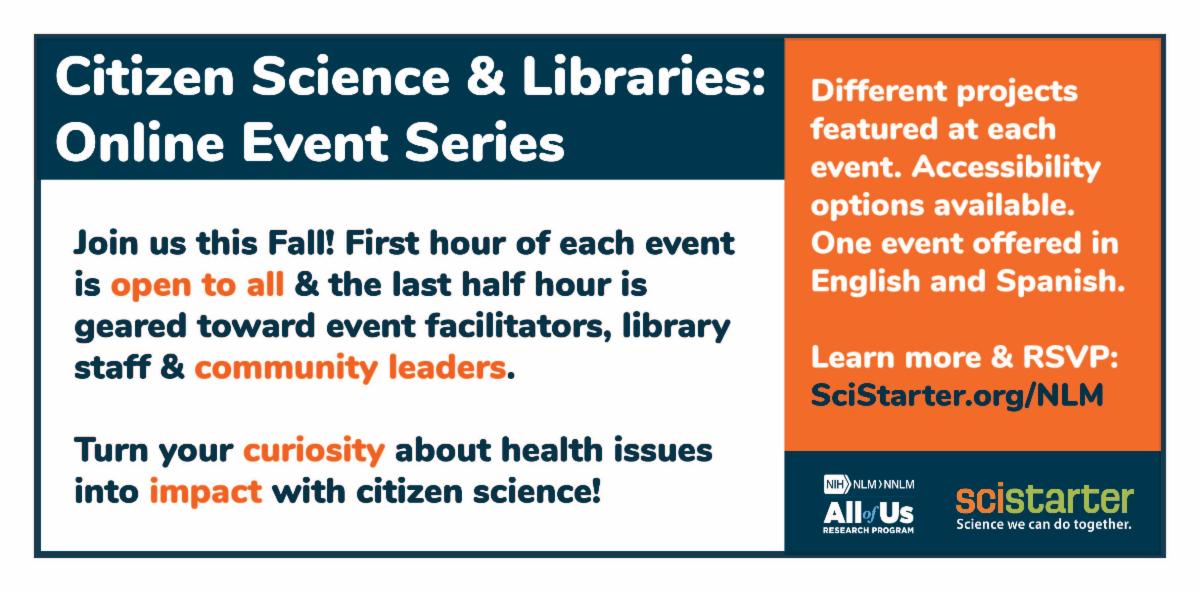 Citizen Science & Libraries: Online Event Series

Join us this Fall! First hour of each event is open to all & the last half hour is geared toward event facilitators, library staff & community leaders.

Turn your curiosity about health issues into impact with citizen science!

Different projects featured at each event. Accessibility options available. One event offered in English and Spanish.

Learn more & RSVP: SciStarter.org/NLM

NIH NLM NNLM
All of Us RESEARCH PROGRAM

scistarter
Science we can do together.